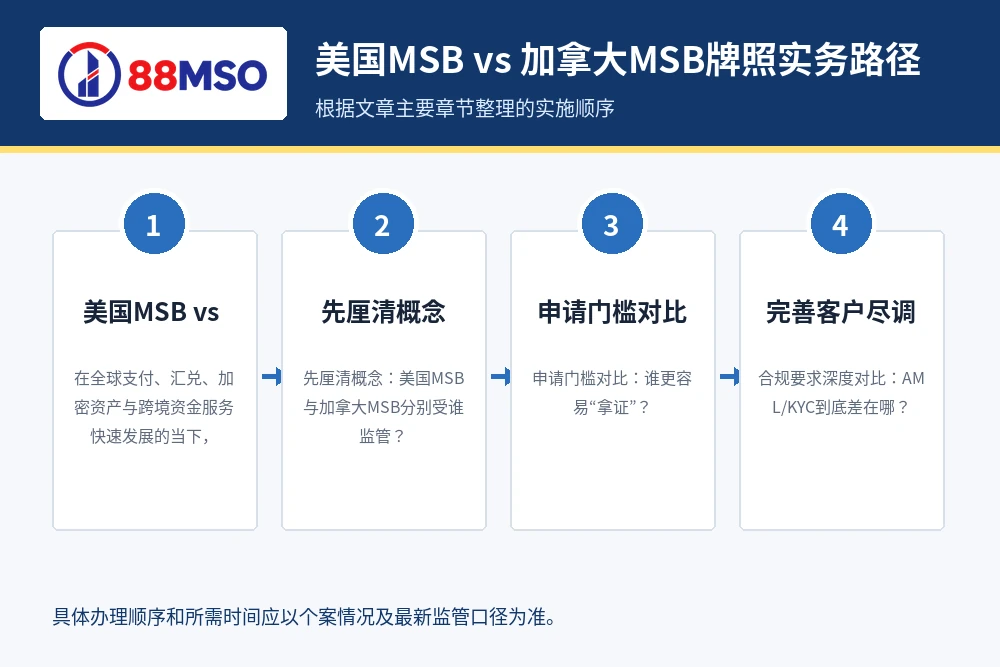 88MSO

美国MSB vs 加拿大MSB牌照实务路径

根据文章主要章节整理的实施顺序

1

美国MSB vs

在全球支付、汇兑、加密资产与跨境资金服务快速发展的当下，

2

先厘清概念

先厘清概念：美国MSB与加拿大MSB分别受谁监管？

3

申请门槛对比

申请门槛对比：谁更容易“拿证”？

4

完善客户尽调

合规要求深度对比：AML/KYC到底差在哪？

具体办理顺序和所需时间应以个案情况及最新监管口径为准。